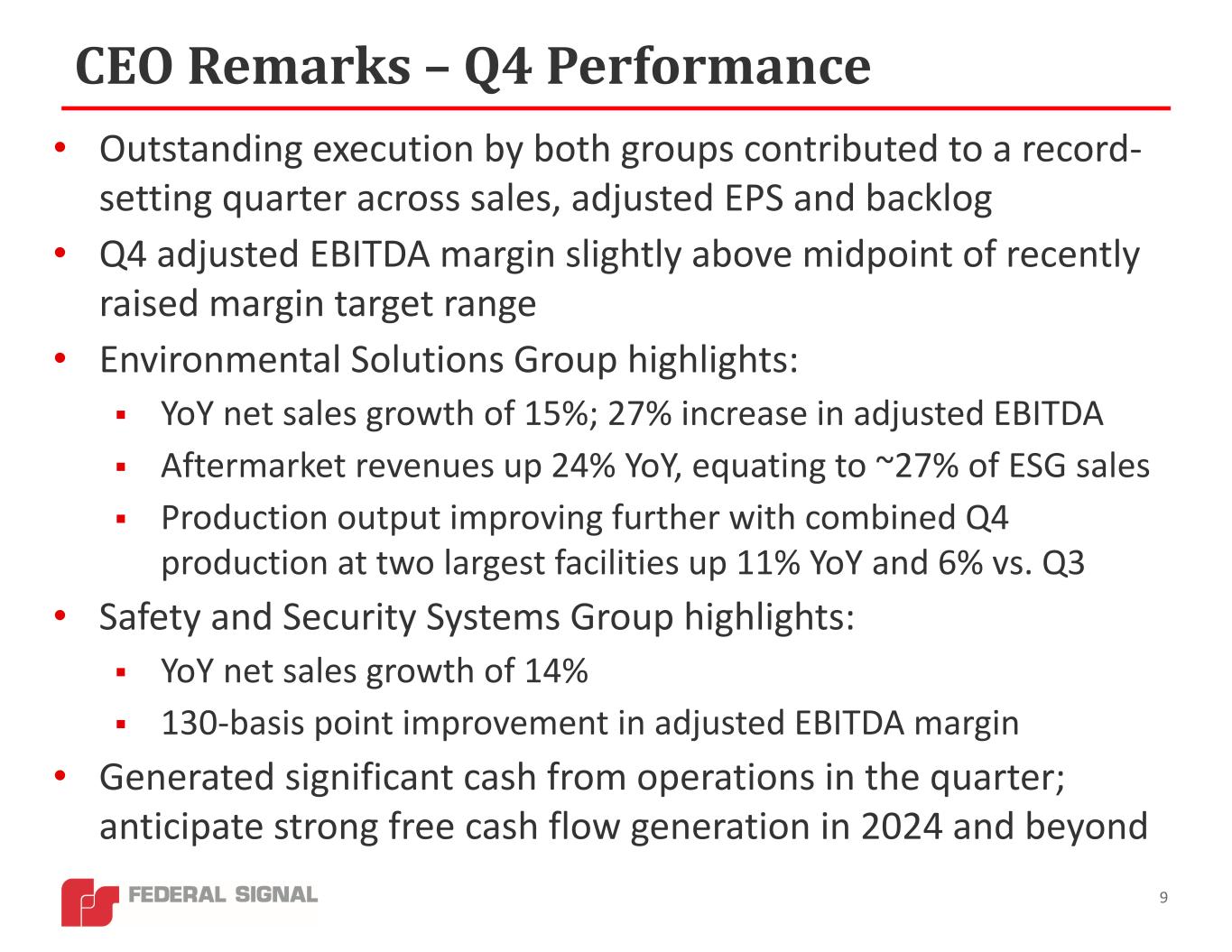 CEO Remarks – Q4 Performance

• Outstanding execution by both groups contributed to a record-setting quarter across sales, adjusted EPS and backlog

• Q4 adjusted EBITDA margin slightly above midpoint of recently raised margin target range

• Environmental Solutions Group highlights:
▪ YoY net sales growth of 15%; 27% increase in adjusted EBITDA
▪ Aftermarket revenues up 24% YoY, equating to ~27% of ESG sales
▪ Production output improving further with combined Q4 production at two largest facilities up 11% YoY and 6% vs. Q3

• Safety and Security Systems Group highlights:
▪ YoY net sales growth of 14%
▪ 130-basis point improvement in adjusted EBITDA margin

• Generated significant cash from operations in the quarter; anticipate strong free cash flow generation in 2024 and beyond

FEDERAL SIGNAL

9